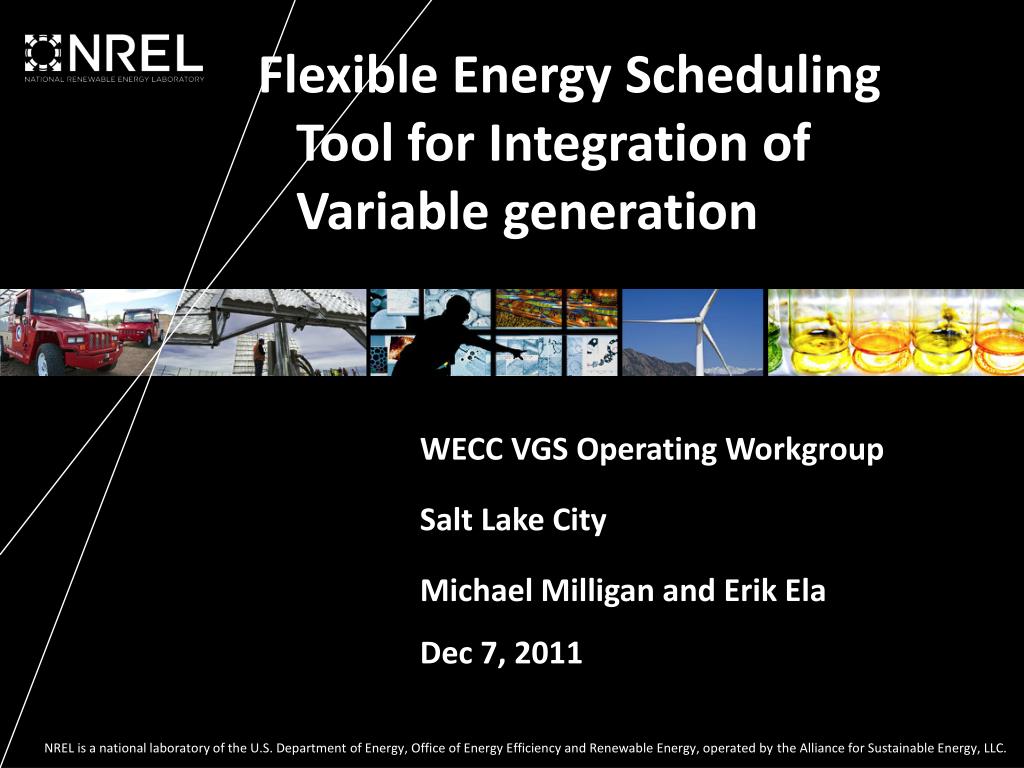 NREL
NATIONAL RENEWABLE ENERGY LABORATORY

Flexible Energy Scheduling Tool for Integration of Variable generation

WECC VGS Operating Workgroup

Salt Lake City

Michael Milligan and Erik Ela

Dec 7, 2011

NREL is a national laboratory of the U.S. Department of Energy, Office of Energy Efficiency and Renewable Energy, operated by the Alliance for Sustainable Energy, LLC.